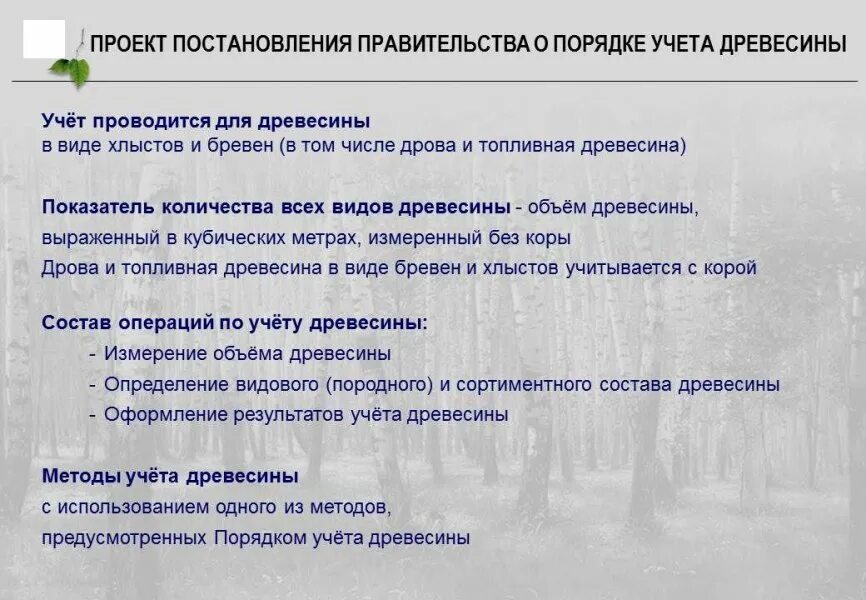 ПРОЕКТ ПОСТАНОВЛЕНИЯ ПРАВИТЕЛЬСТВА О ПОРЯДКЕ УЧЕТА ДРЕВЕСИНЫ

Учёт проводится для древесины
в виде хлыстов и бревен (в том числе дрова и топливная древесина)

Показатель количества всех видов древесины - объём древесины, выраженный в кубических метрах, измеренный без коры
Дрова и топливная древесина в виде бревен и хлыстов учитывается с корой

Состав операций по учёту древесины:
- Измерение объёма древесины
- Определение видового (породного) и сортиментного состава древесины
- Оформление результатов учёта древесины

Методы учёта древесины
с использованием одного из методов,
предусмотренных Порядком учёта древесины